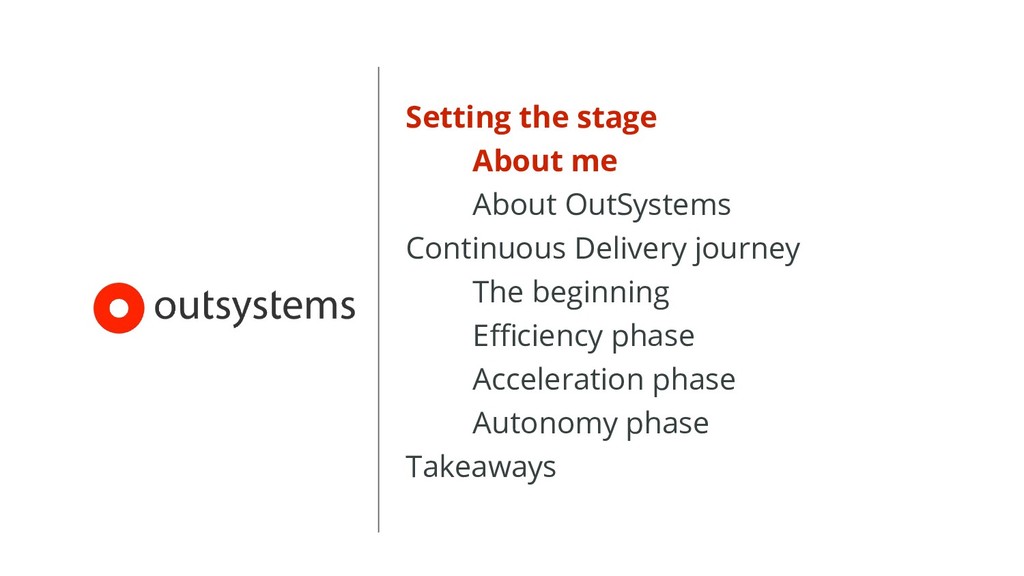 outsystems

Setting the stage
About me
About OutSystems
Continuous Delivery journey
The beginning
Efficiency phase
Acceleration phase
Autonomy phase
Takeaways